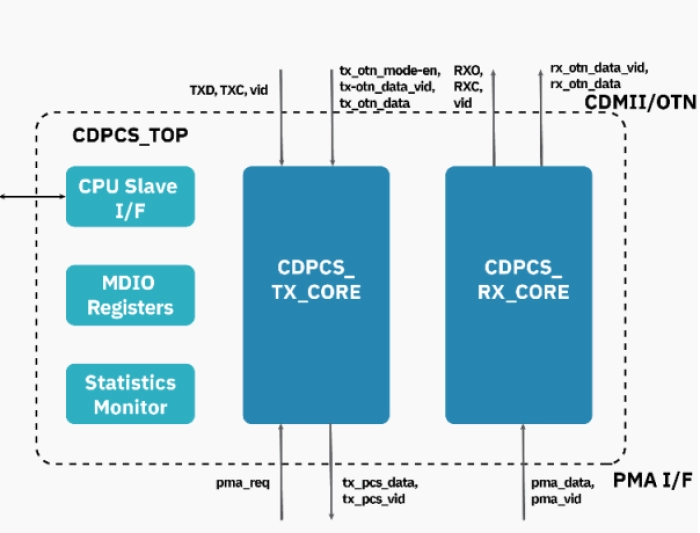 TXD, TXC, vid

tx_otn_mode-en, tx-otn_data_vid, tx_otn_data

RXO, RXC, vid

rx_otn_data_vid, rx_otn_data

CDMII/OTN

CDPCS_TOP

CPU Slave I/F

MDIO Registers

Statistics Monitor

CDPCS_ TX_CORE

CDPCS_ RX_CORE

pma_req

tx_pcs_data, tx_pcs_vid

pma_data, pma_vid

PMA I/F